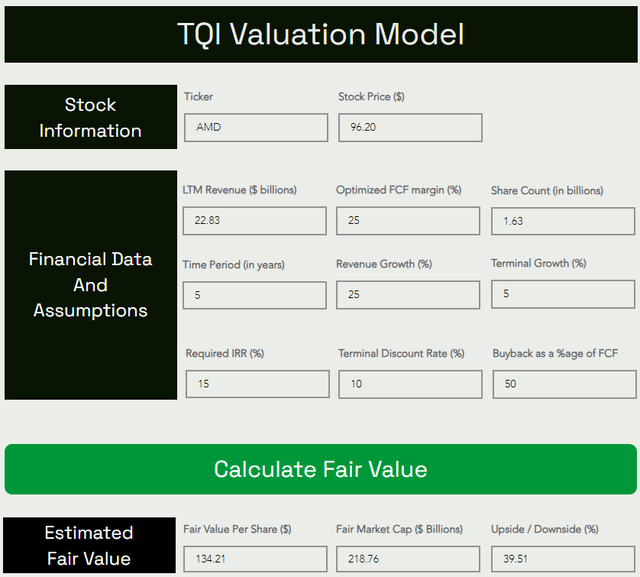 TQI Valuation Model

Stock Information

Ticker
AMD

Stock Price ($)
96.20

Financial Data And Assumptions

LTM Revenue ($ billions)
22.83

Optimized FCF margin (%)
25

Share Count (in billions)
1.63

Time Period (in years)
5

Revenue Growth (%)
25

Terminal Growth (%)
5

Required IRR (%)
15

Terminal Discount Rate (%)
10

Buyback as a %age of FCF
50

Calculate Fair Value

Estimated Fair Value

Fair Value Per Share ($)
134.21

Fair Market Cap ($ Billions)
218.76

Upside / Downside (%)
39.51